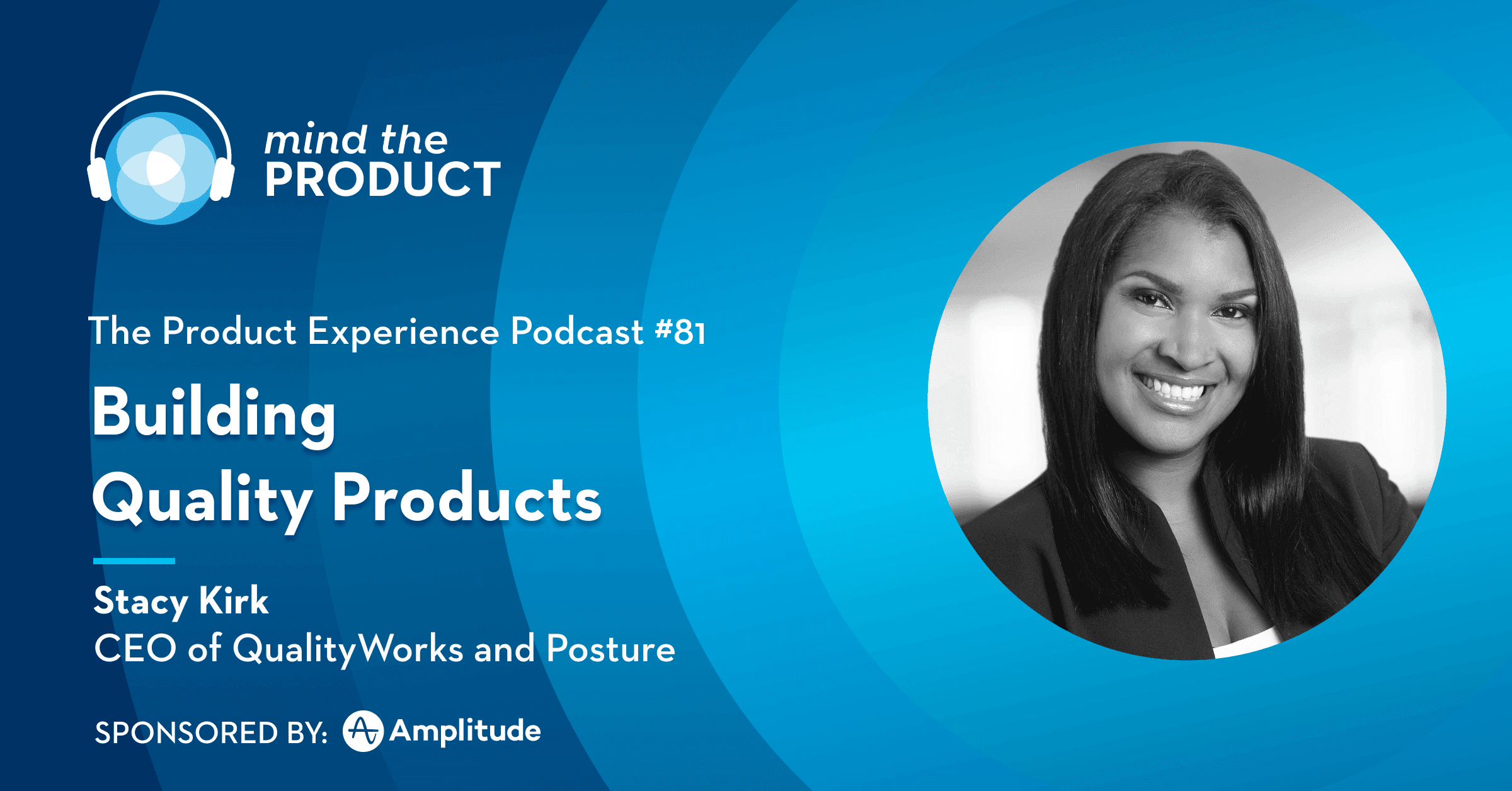 mind the PRODUCT

The Product Experience Podcast #81

Building Quality Products

Stacy Kirk
CEO of QualityWorks and Posture

SPONSORED BY: Amplitude